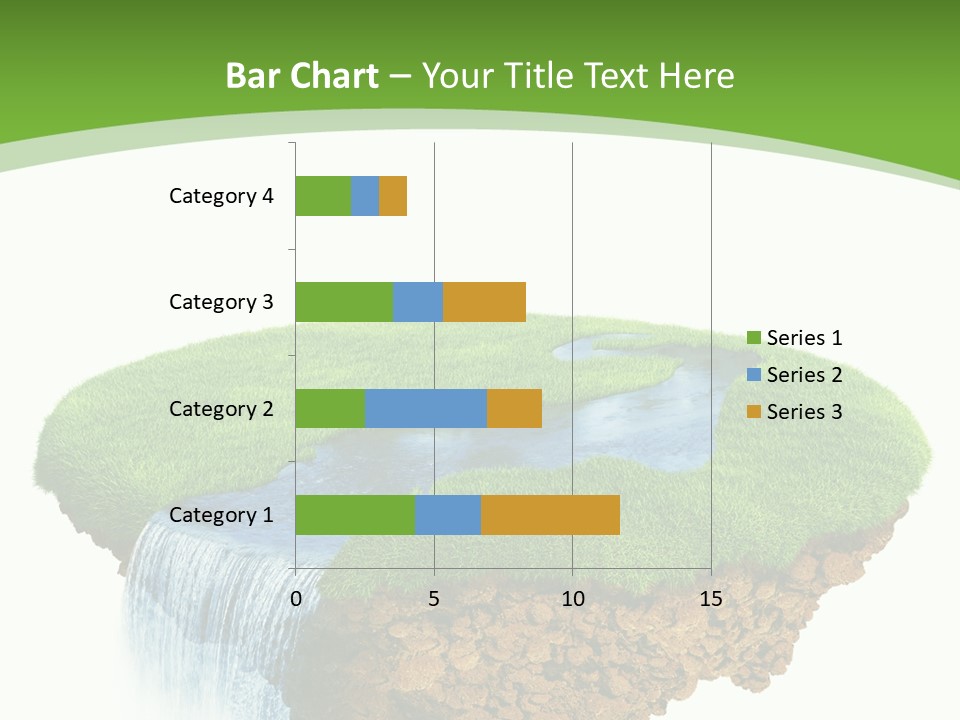 Bar Chart – Your Title Text Here

Category 4
Category 3
Category 2
Category 1

0
5
10
15

Series 1
Series 2
Series 3